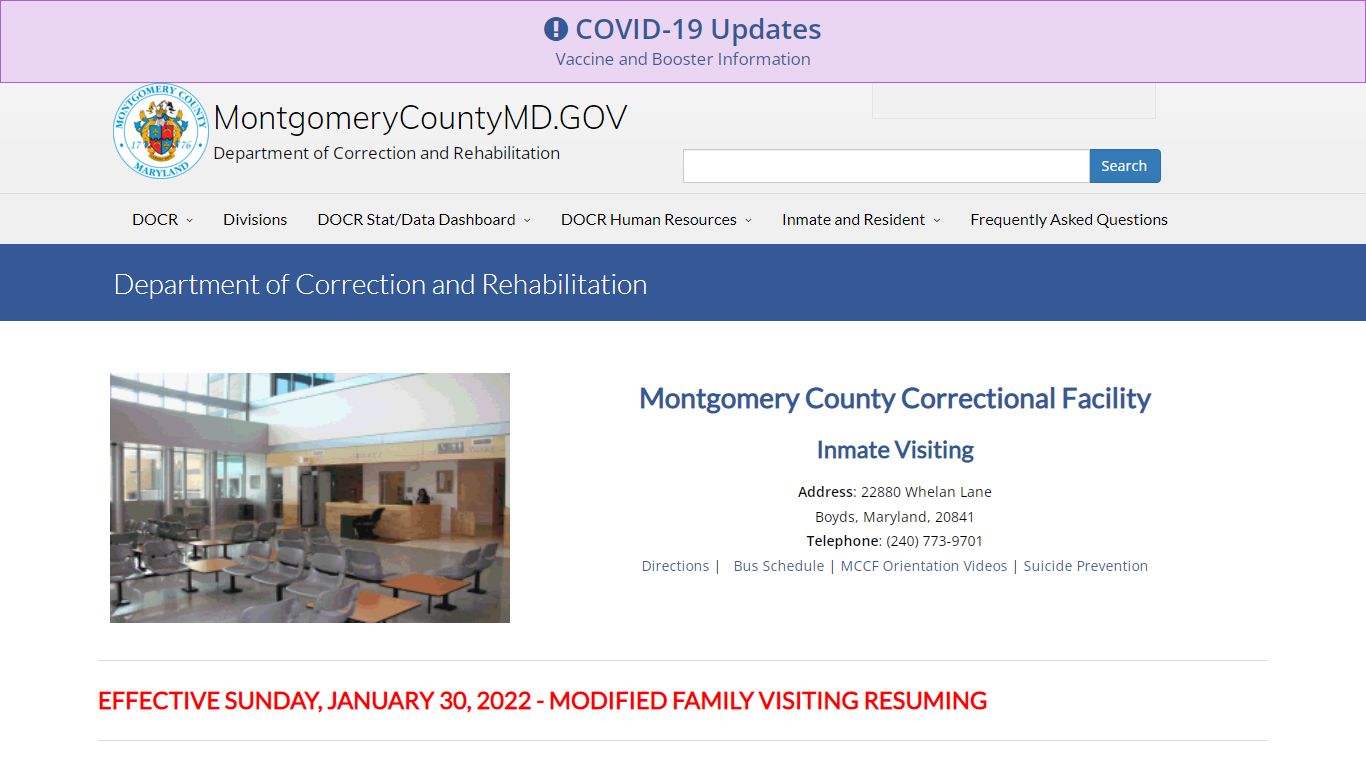 COVID-19 Updates
Vaccine and Booster Information

MONTGOMERY COUNTY
17 76
MARYLAND

MontgomeryCountyMD.GOV
Department of Correction and Rehabilitation

Search

DOCR Divisions DOCR Stat/Data Dashboard DOCR Human Resources Inmate and Resident Frequently Asked Questions

Department of Correction and Rehabilitation

Montgomery County Correctional Facility

Inmate Visiting

Address: 22880 Whelan Lane
Boyds, Maryland, 20841
Telephone: (240) 773-9701
Directions | Bus Schedule | MCCF Orientation Videos | Suicide Prevention

EFFECTIVE SUNDAY, JANUARY 30, 2022 - MODIFIED FAMILY VISITING RESUMING